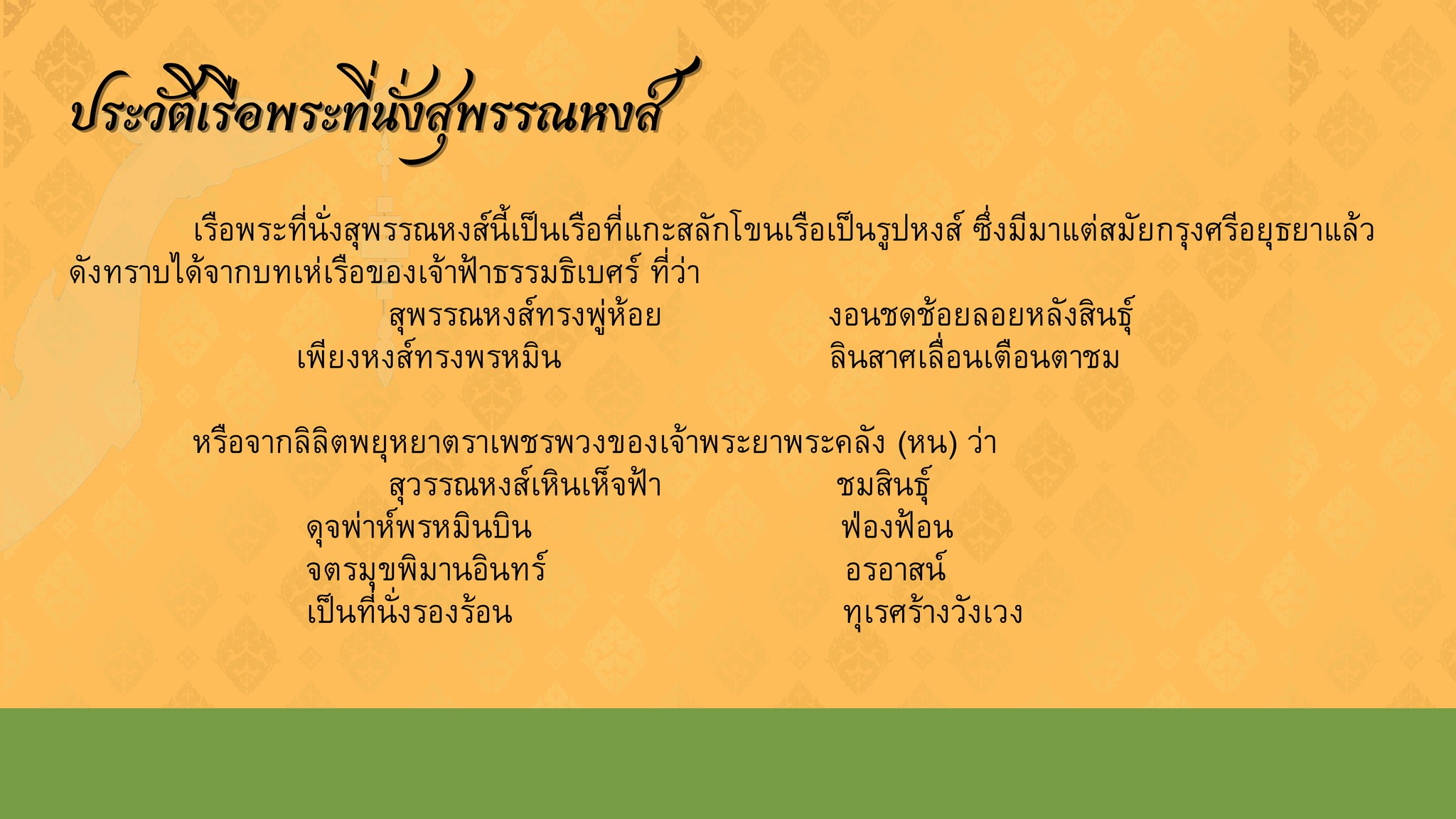 ประวัติเรือพระที่นั่งสุพรรณหงส์

เรือพระที่นั่งสุพรรณหงส์นี้เป็นเรือที่แกะสลักโขนเรือเป็นรูปหงส์ ซึ่งมีมาแต่สมัยกรุงศรีอยุธยาแล้ว ดังทราบได้จากบทเห่เรือของเจ้าฟ้าธรรมธิเบศร์ ที่ว่า

สุพรรณหงส์ทรงพู่ห้อย งอนชดช้อยลอยหลังสินธุ์
เพียงหงส์ทรงพรหมิน ลินสาศเลื่อนเตือนตาชม

หรือจากลิลิตพยุหยาตราเพชรพวงของเจ้าพระยาพระคลัง (หน) ว่า

สุวรรณหงส์เหินเห็จฟ้า ชมสินธุ์
ดุจพ่าห์พรหมินบิน ฟ่องฟ้อน
จตรมุขพิมานอินทร์ อรอาสน์
เป็นที่นั่งรองร้อน ทุเรศร้างวังเวง